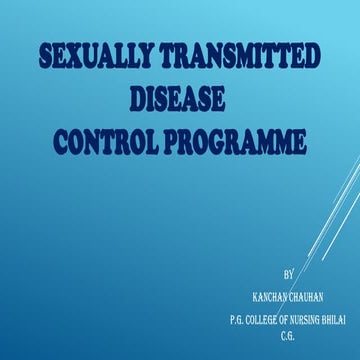 SEXUALLY TRANSMITTED DISEASE CONTROL PROGRAMME

BY
KANCHAN CHAUHAN
P.G. COLLEGE OF NURSING BHILAI
C.G.